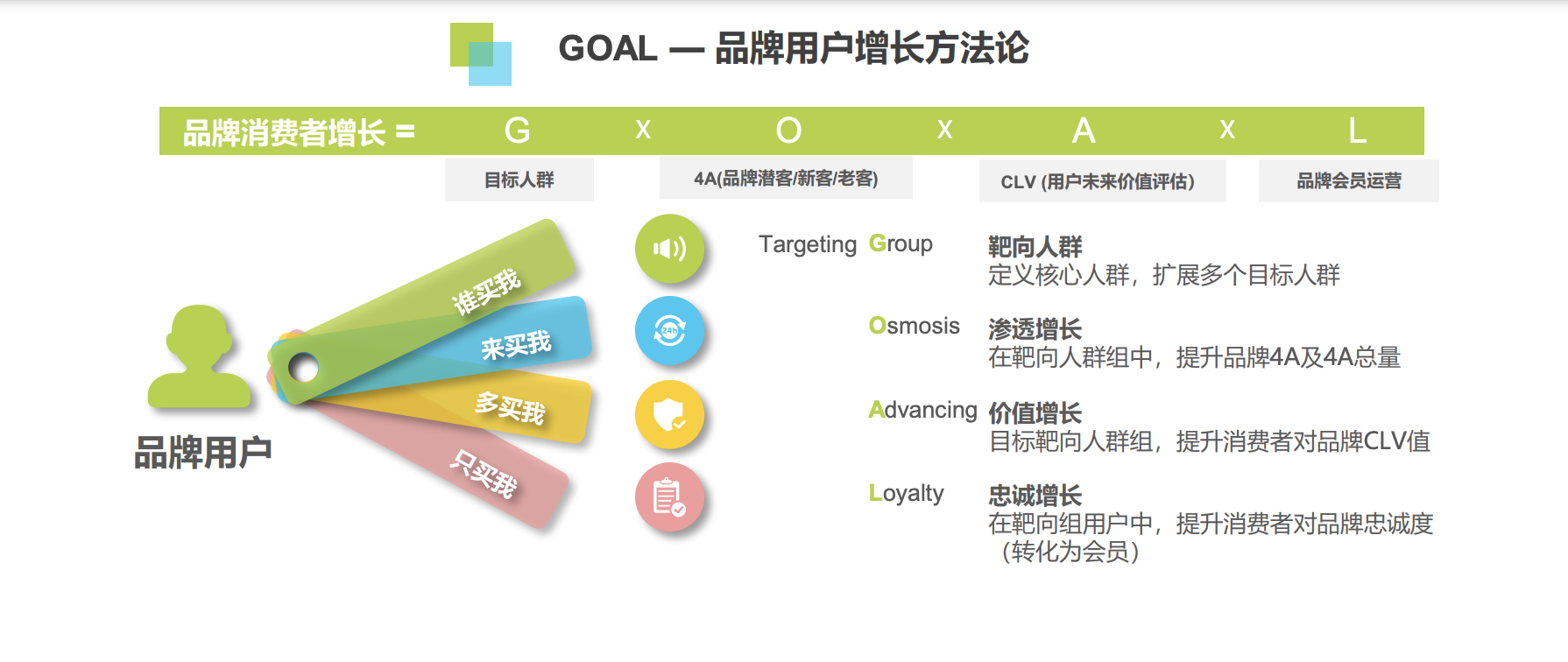 GOAL — 品牌用户增长方法论

品牌消费者增长 = G x O x A x L

目标人群

4A(品牌潜客/新客/老客)

CLV (用户未来价值评估)

品牌会员运营

品牌用户

谁买我

来买我

多买我

只买我

24h

Targeting Group
靶向人群
定义核心人群，扩展多个目标人群

Osmosis
渗透增长
在靶向人群组中，提升品牌4A及4A总量

Advancing
价值增长
目标靶向人群组，提升消费者对品牌CLV值

Loyalty
忠诚增长
在靶向组用户中，提升消费者对品牌忠诚度（转化为会员）